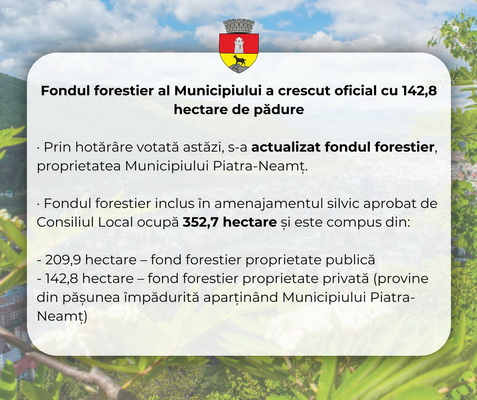 Fondul forestier al Municipiului a crescut oficial cu 142,8 hectare de pădure

· Prin hotărâre votată astăzi, s-a actualizat fondul forestier, proprietatea Municipiului Piatra-Neamț.

· Fondul forestier inclus în amenajamentul silvic aprobat de Consiliul Local ocupă 352,7 hectare și este compus din:

- 209,9 hectare – fond forestier proprietate publică
- 142,8 hectare – fond forestier proprietate privată (provine din pășunea împădurită aparținând Municipiului Piatra-Neamț)